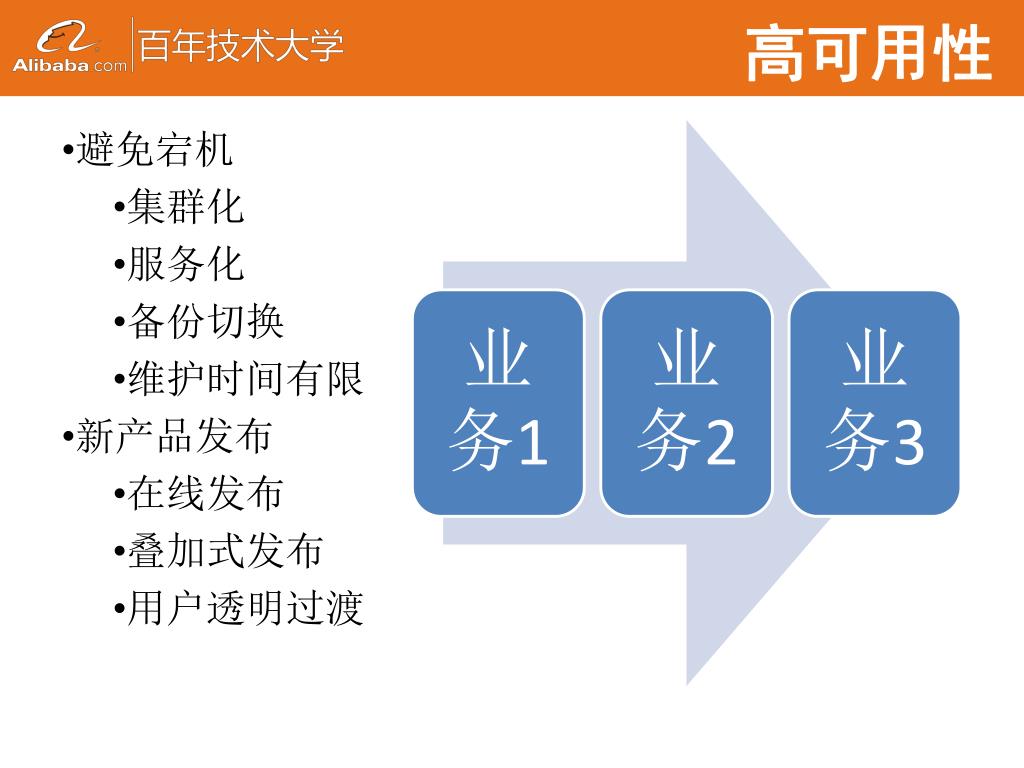 Alibaba.com 百年技术大学

高可用性

•避免宕机
•集群化
•服务化
•备份切换
•维护时间有限
•新产品发布
•在线发布
•叠加式发布
•用户透明过渡

业务1

业务2

业务3